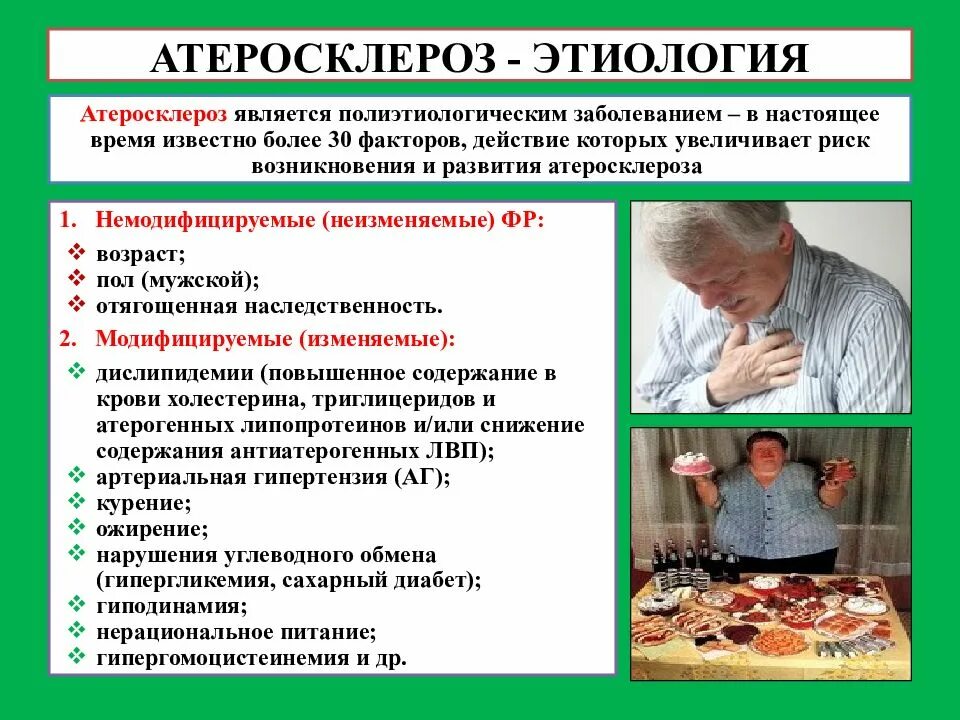 АТЕРОСКЛЕРОЗ - ЭТИОЛОГИЯ

Атеросклероз является полиэтиологическим заболеванием – в настоящее время известно более 30 факторов, действие которых увеличивает риск возникновения и развития атеросклероза

1. Немодифицируемые (неизменяемые) ФР:
❖ возраст;
❖ пол (мужской);
❖ отягощенная наследственность.
2. Модифицируемые (изменяемые):
❖ дислипидемии (повышенное содержание в крови холестерина, триглицеридов и атерогенных липопротеинов и/или снижение содержания антиатерогенных ЛВП);
❖ артериальная гипертензия (АГ);
❖ курение;
❖ ожирение;
❖ нарушения углеводного обмена (гипергликемия, сахарный диабет);
❖ гиподинамия;
❖ нерациональное питание;
❖ гипергомоцистеинемия и др.